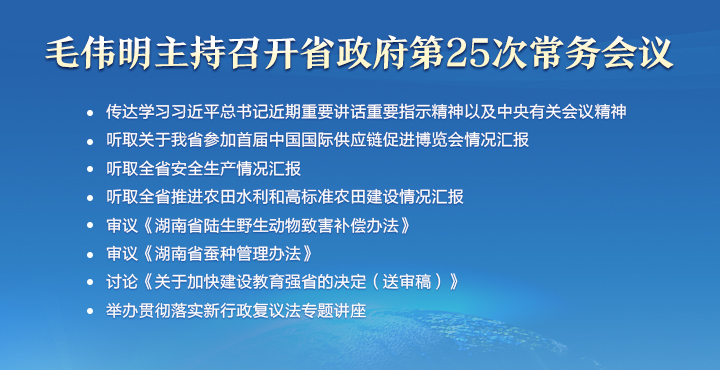 毛伟明主持召开省政府第25次常务会议

• 传达学习习近平总书记近期重要讲话重要指示精神以及中央有关会议精神
• 听取关于我省参加首届中国国际供应链促进博览会情况汇报
• 听取全省安全生产情况汇报
• 听取全省推进农田水利和高标准农田建设情况汇报
• 审议《湖南省陆生野生动物致害补偿办法》
• 审议《湖南省蚕种管理办法》
• 讨论《关于加快建设教育强省的决定（送审稿）》
• 举办贯彻落实新行政复议法专题讲座